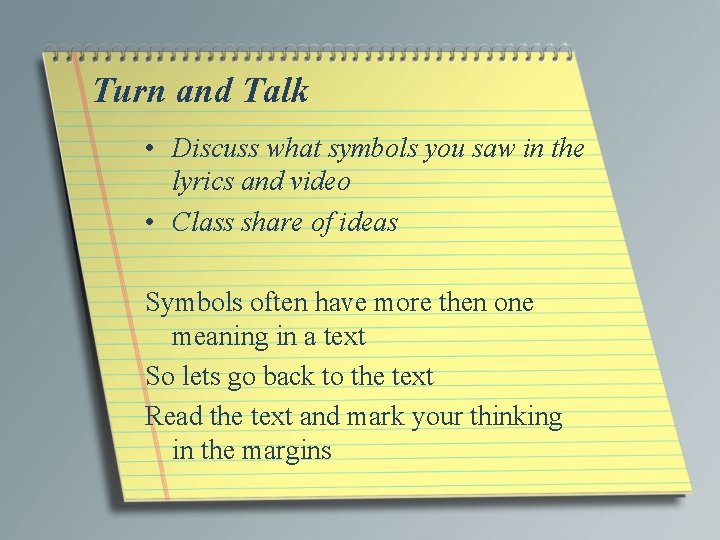 Turn and Talk

• Discuss what symbols you saw in the lyrics and video
• Class share of ideas

Symbols often have more then one meaning in a text

So lets go back to the text

Read the text and mark your thinking in the margins